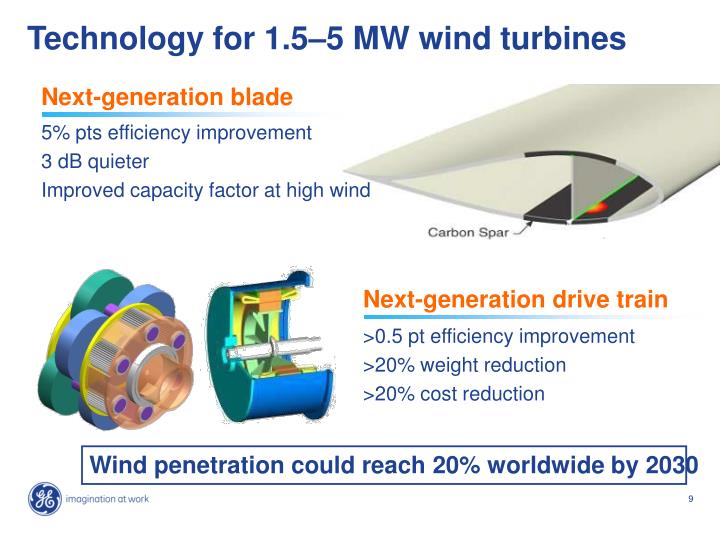 Technology for 1.5–5 MW wind turbines

Next-generation blade

5% pts efficiency improvement
3 dB quieter
Improved capacity factor at high wind

Carbon Spar

Next-generation drive train

>0.5 pt efficiency improvement
>20% weight reduction
>20% cost reduction

Wind penetration could reach 20% worldwide by 2030

GE imagination at work

9